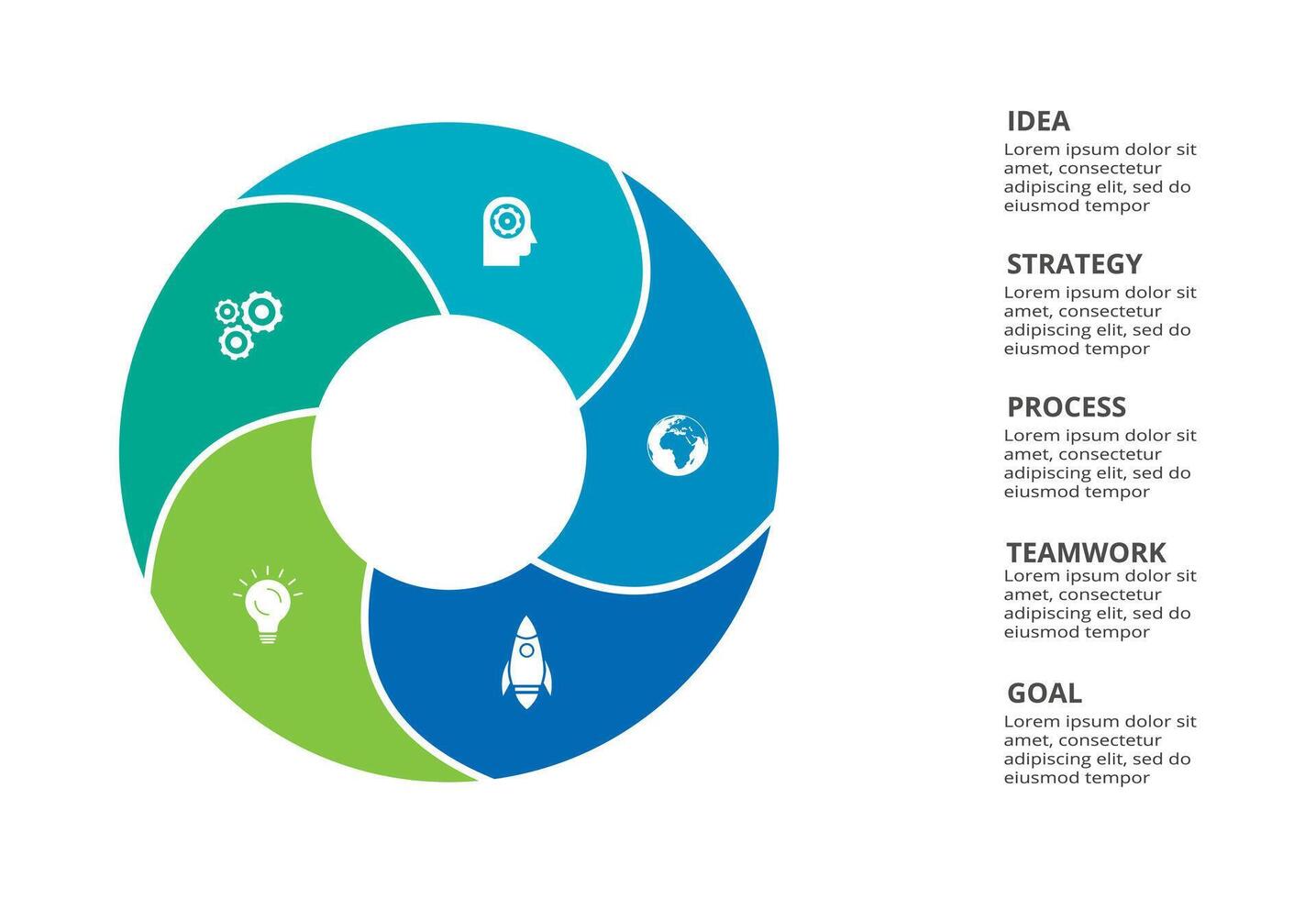 IDEA
Lorem ipsum dolor sit amet, consectetur adipiscing elit, sed do eiusmod tempor

STRATEGY
Lorem ipsum dolor sit amet, consectetur adipiscing elit, sed do eiusmod tempor

PROCESS
Lorem ipsum dolor sit amet, consectetur adipiscing elit, sed do eiusmod tempor

TEAMWORK
Lorem ipsum dolor sit amet, consectetur adipiscing elit, sed do eiusmod tempor

GOAL
Lorem ipsum dolor sit amet, consectetur adipiscing elit, sed do eiusmod tempor